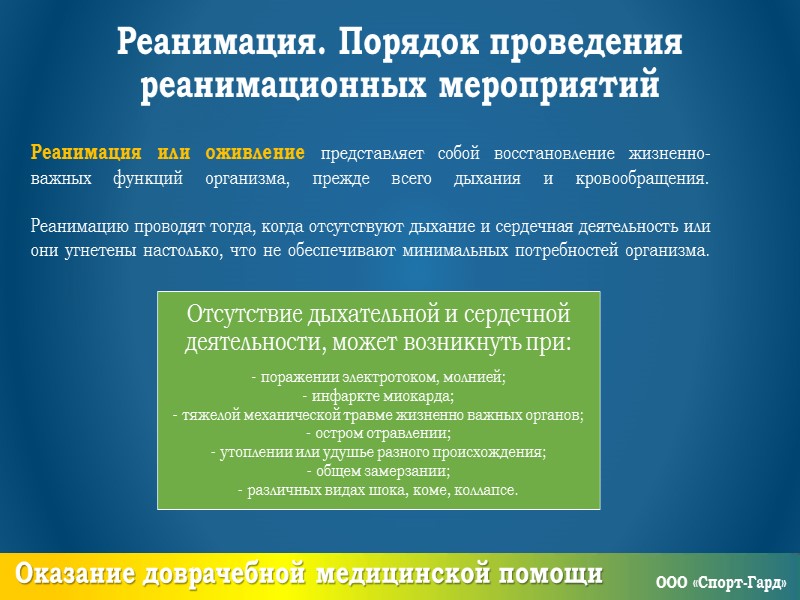 Реанимация. Порядок проведения реанимационных мероприятий

Реанимация или оживление представляет собой восстановление жизненно-важных функций организма, прежде всего дыхания и кровообращения.

Реанимацию проводят тогда, когда отсутствуют дыхание и сердечная деятельность или они угнетены настолько, что не обеспечивают минимальных потребностей организма.

Отсутствие дыхательной и сердечной деятельности, может возникнуть при:

- поражении электротоком, молнией;
- инфаркте миокарда;
- тяжелой механической травме жизненно важных органов;
- остром отравлении;
- утоплении или удушье разного происхождения;
- общем замерзании;
- различных видах шока, коме, коллапсе.

Оказание доврачебной медицинской помощи

ООО «Спорт-Гард»